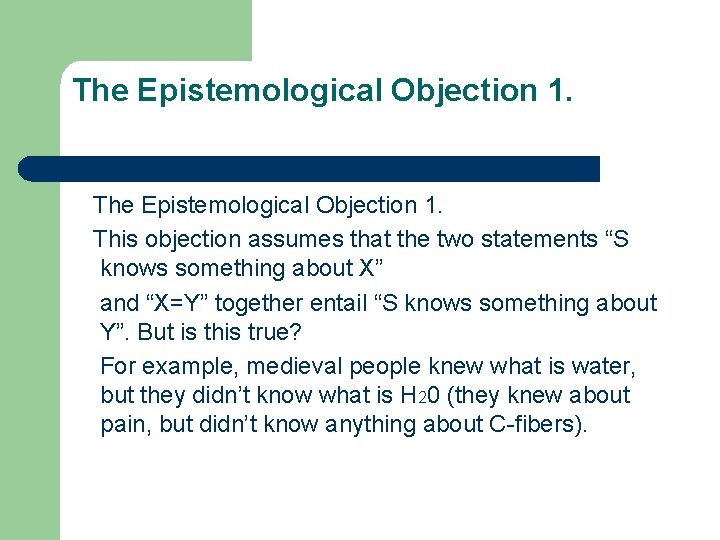 The Epistemological Objection 1.

The Epistemological Objection 1.

This objection assumes that the two statements “S knows something about X”

and “X=Y” together entail “S knows something about Y”. But is this true?

For example, medieval people knew what is water, but they didn’t know what is $H_20$ (they knew about pain, but didn’t know anything about C-fibers).